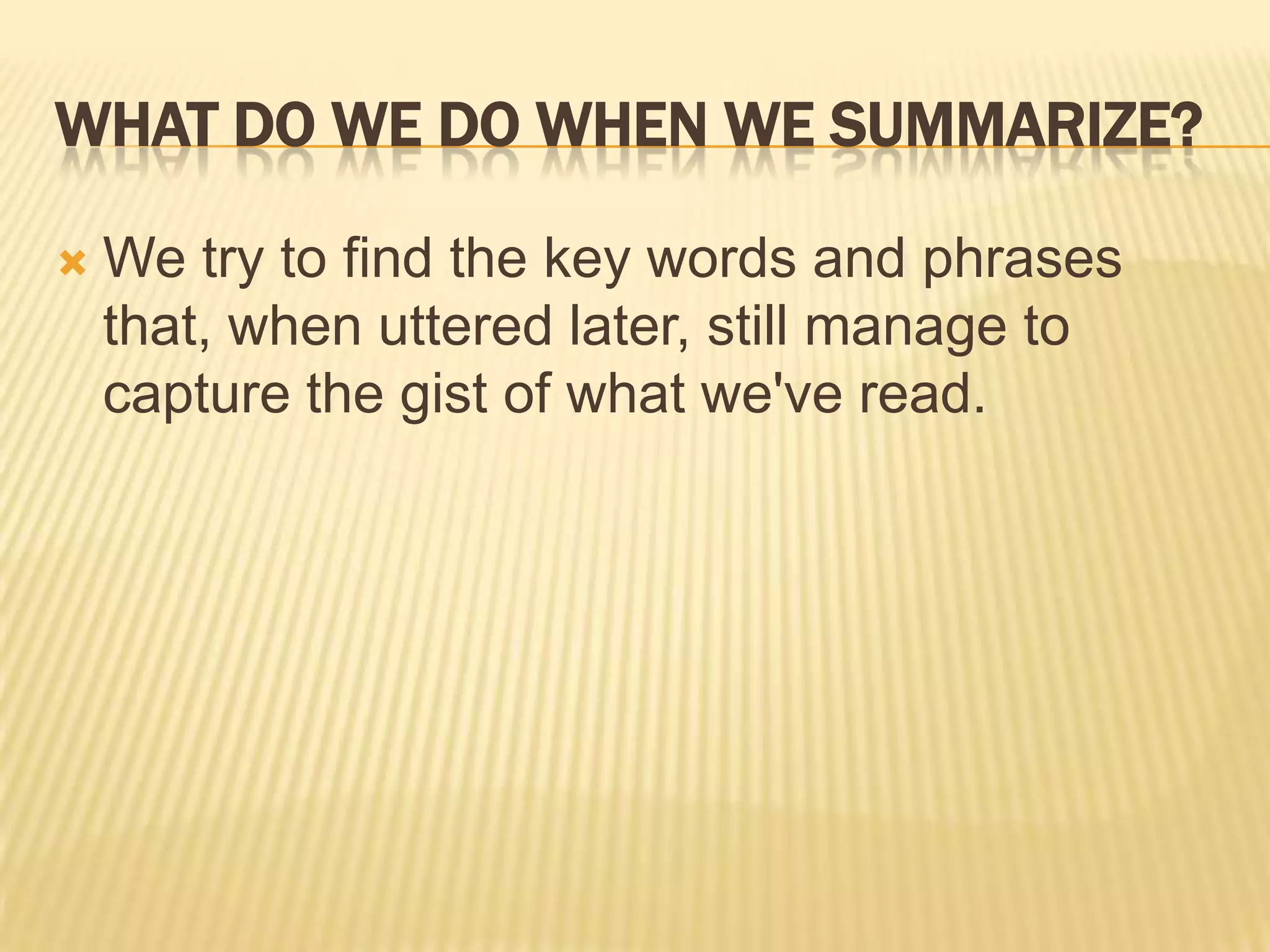 WHAT DO WE DO WHEN WE SUMMARIZE?

We try to find the key words and phrases that, when uttered later, still manage to capture the gist of what we've read.